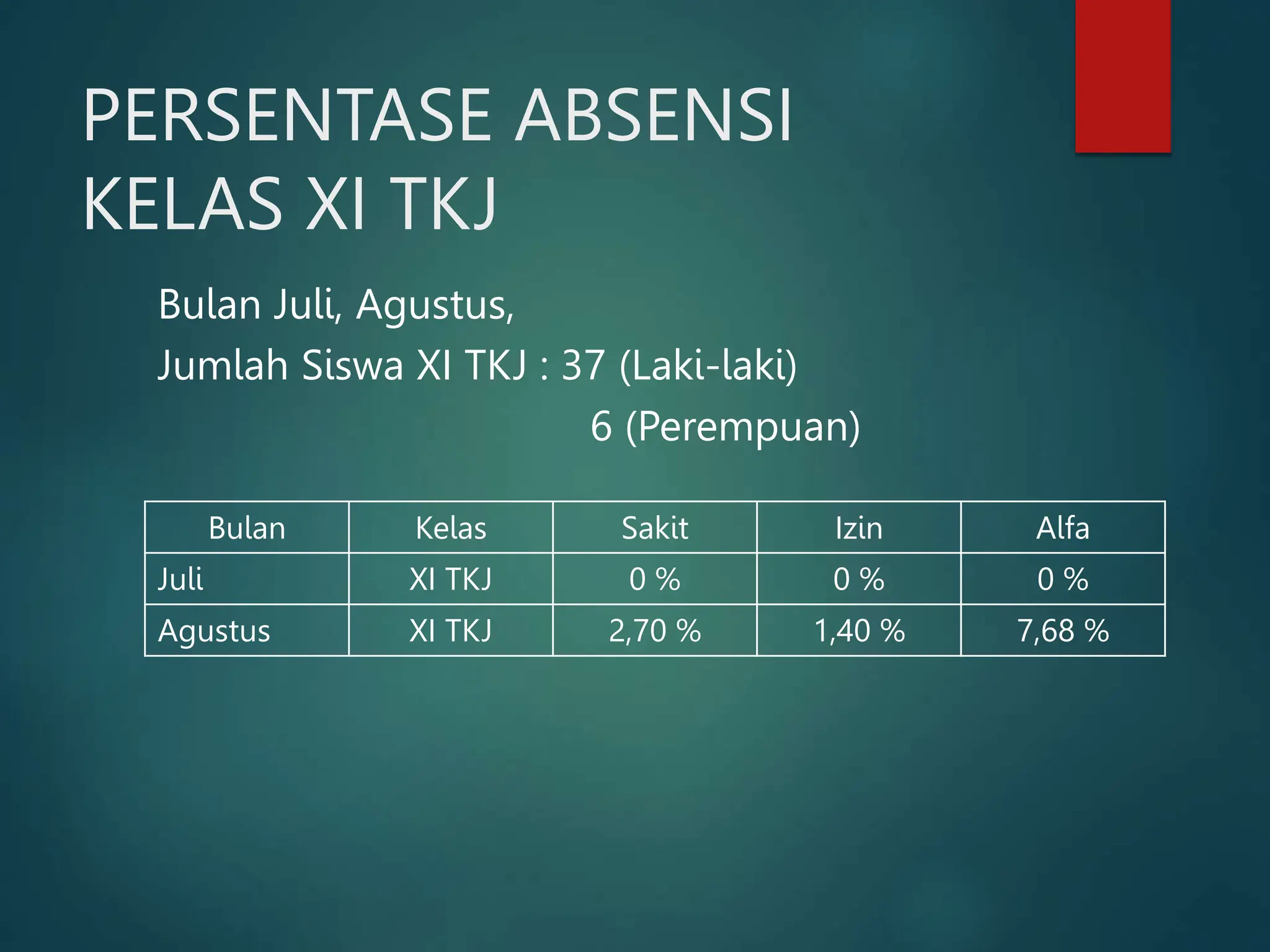 PERSENTASE ABSENSI KELAS XI TKJ

Bulan Juli, Agustus,
Jumlah Siswa XI TKJ : 37 (Laki-laki)
6 (Perempuan)

| Bulan | Kelas | Sakit | Izin | Alfa |
|---|---|---|---|---|
| Juli | XI TKJ | 0 % | 0 % | 0 % |
| Agustus | XI TKJ | 2,70 % | 1,40 % | 7,68 % |